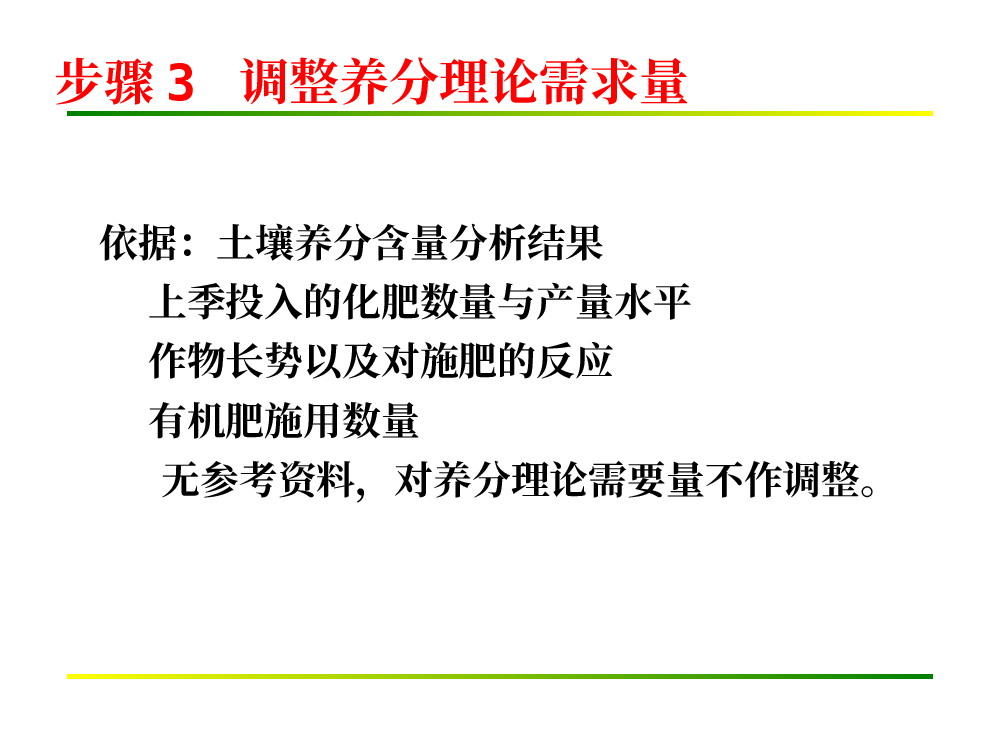 步骤 3　调整养分理论需求量

依据：土壤养分含量分析结果

上季投入的化肥数量与产量水平

作物长势以及对施肥的反应

有机肥施用数量

无参考资料，对养分理论需要量不作调整。